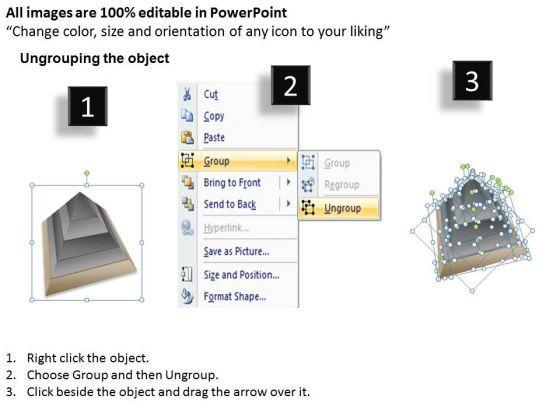 All images are 100% editable in PowerPoint
“Change color, size and orientation of any icon to your liking”

Ungrouping the object

1

2

3

Cut
Copy
Paste
Group
Bring to Front
Send to Back
Hyperlink...
Save as Picture...
Size and Position...
Format Shape...

Group
Regroup
Ungroup

1. Right click the object.
2. Choose Group and then Ungroup.
3. Click beside the object and drag the arrow over it.